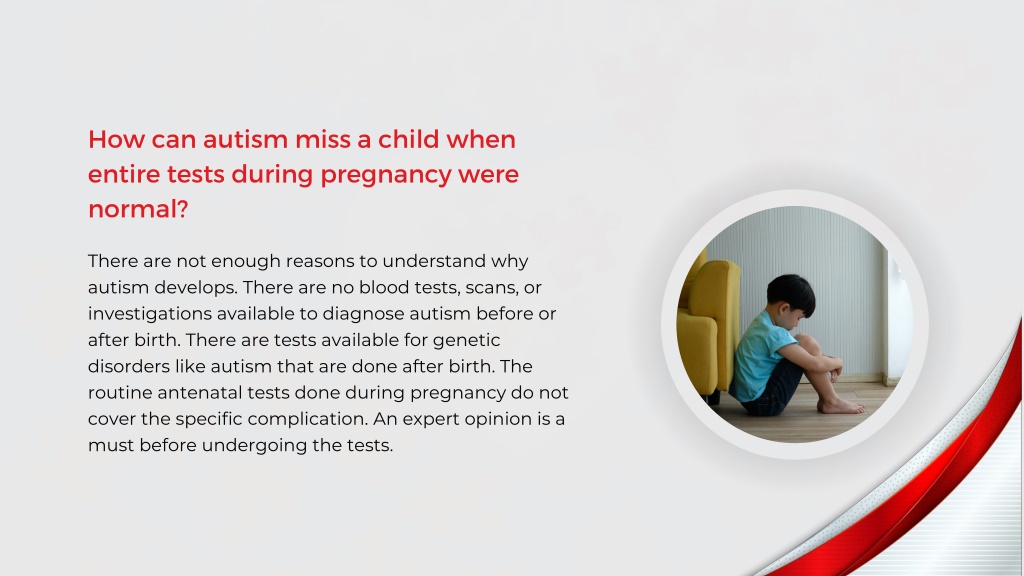 How can autism miss a child when entire tests during pregnancy were normal?

There are not enough reasons to understand why autism develops. There are no blood tests, scans, or investigations available to diagnose autism before or after birth. There are tests available for genetic disorders like autism that are done after birth. The routine antenatal tests done during pregnancy do not cover the specific complication. An expert opinion is a must before undergoing the tests.